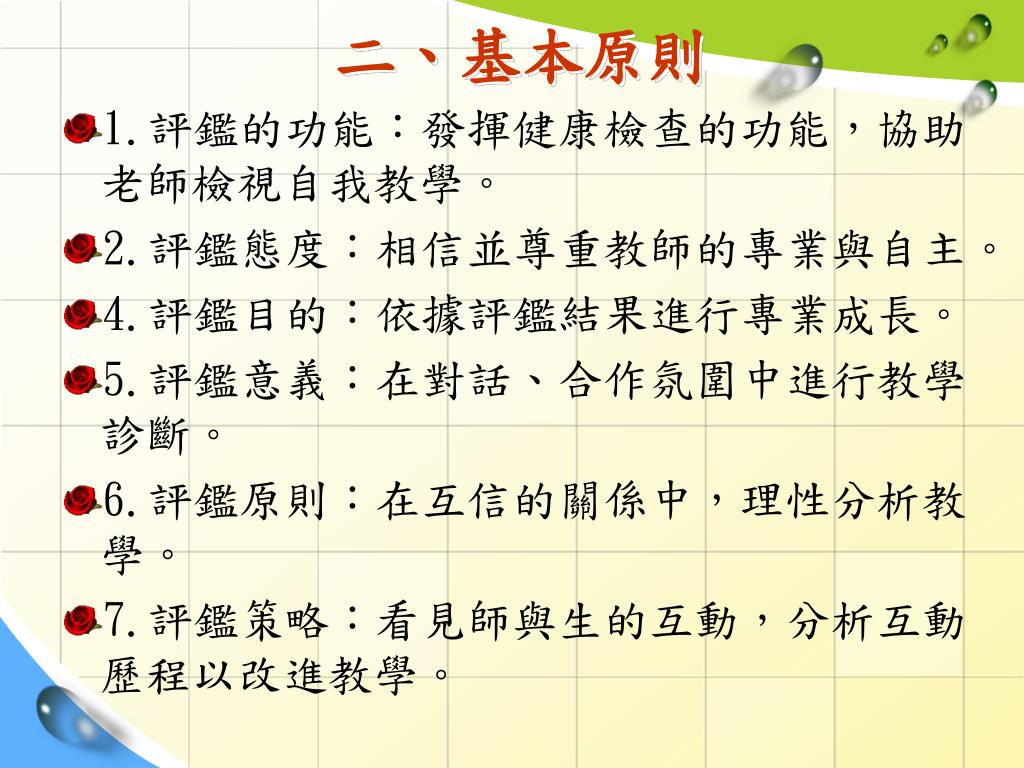 二、基本原則

1.評鑑的功能：發揮健康檢查的功能，協助老師檢視自我教學。

2.評鑑態度：相信並尊重教師的專業與自主。

4.評鑑目的：依據評鑑結果進行專業成長。

5.評鑑意義：在對話、合作氛圍中進行教學診斷。

6.評鑑原則：在互信的關係中，理性分析教學。

7.評鑑策略：看見師與生的互動，分析互動歷程以改進教學。